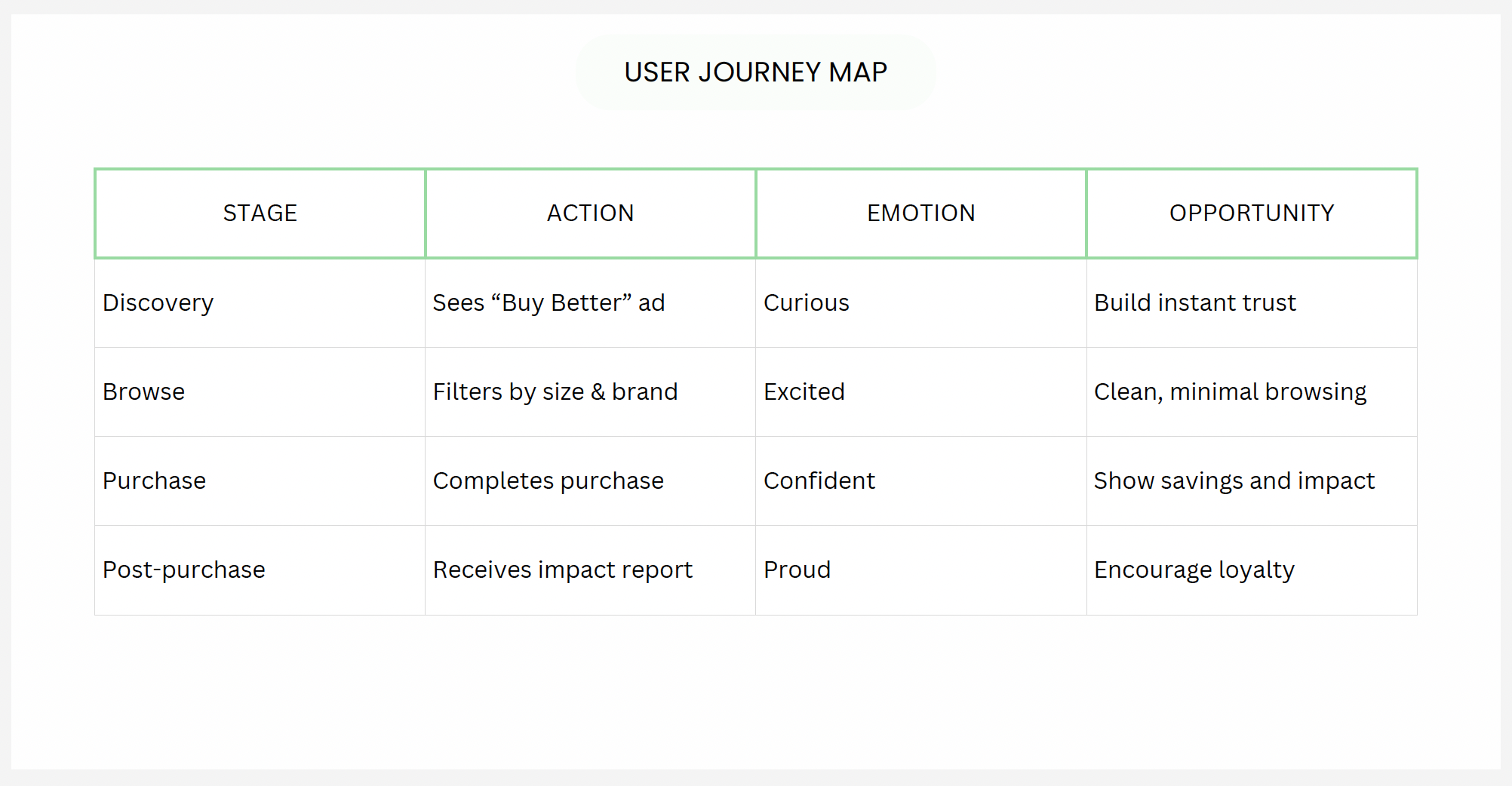 USER JOURNEY MAP

| STAGE | ACTION | EMOTION | OPPORTUNITY |
|---|---|---|---|
| Discovery | Sees “Buy Better” ad | Curious | Build instant trust |
| Browse | Filters by size & brand | Excited | Clean, minimal browsing |
| Purchase | Completes purchase | Confident | Show savings and impact |
| Post-purchase | Receives impact report | Proud | Encourage loyalty |